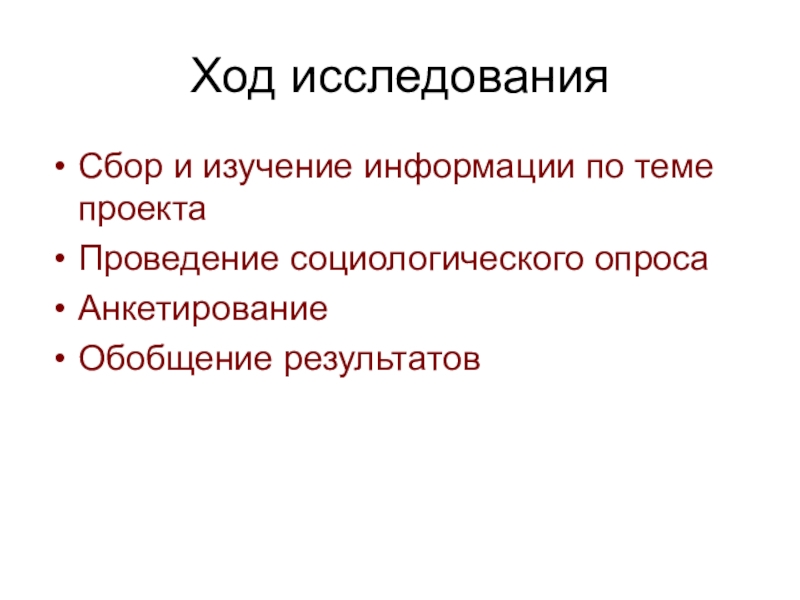 Ход исследования

• Сбор и изучение информации по теме проекта
• Проведение социологического опроса
• Анкетирование
• Обобщение результатов